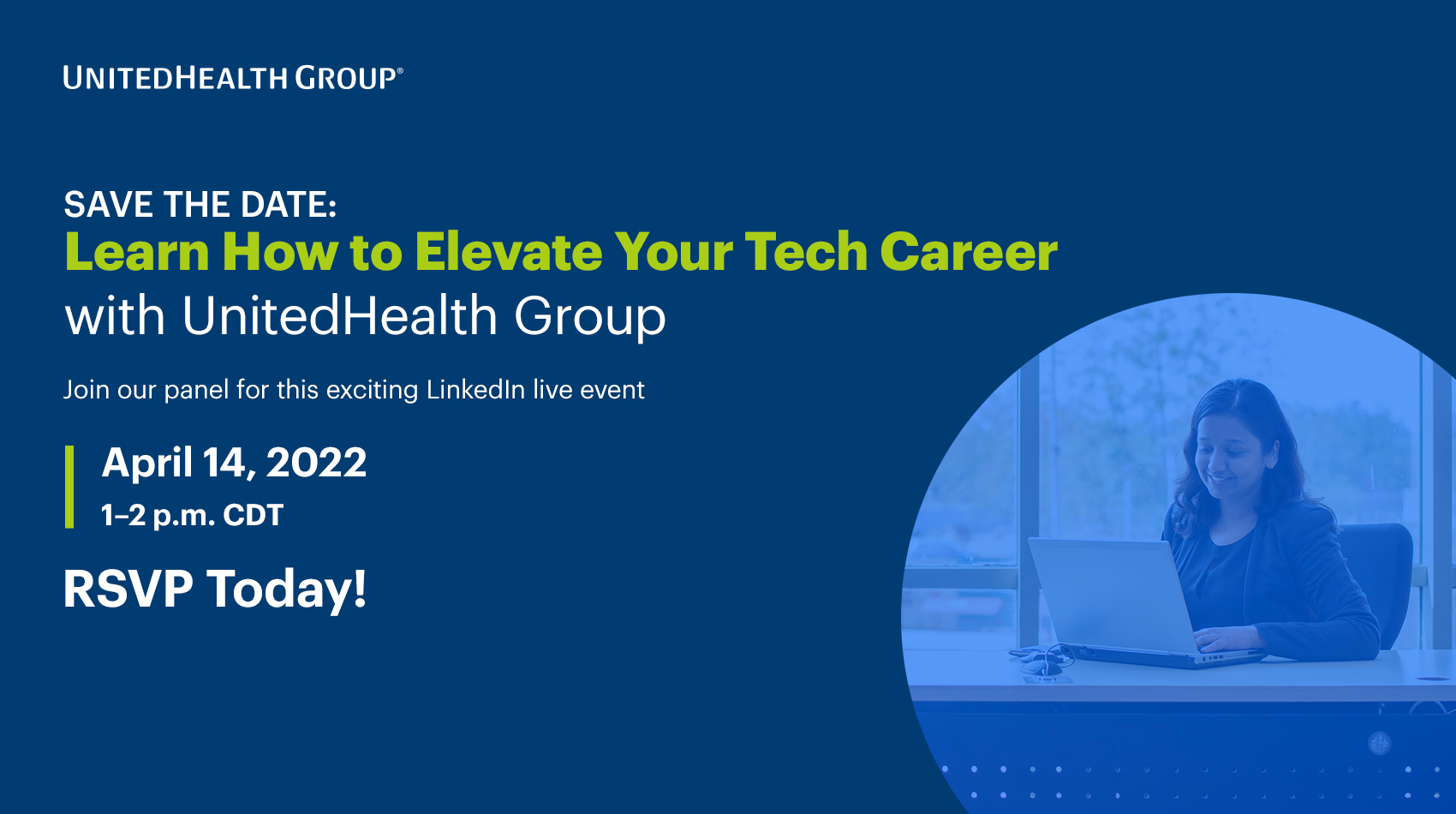 UNITEDHEALTH GROUP®

SAVE THE DATE:
Learn How to Elevate Your Tech Career
with UnitedHealth Group

Join our panel for this exciting LinkedIn live event

April 14, 2022
1–2 p.m. CDT

RSVP Today!